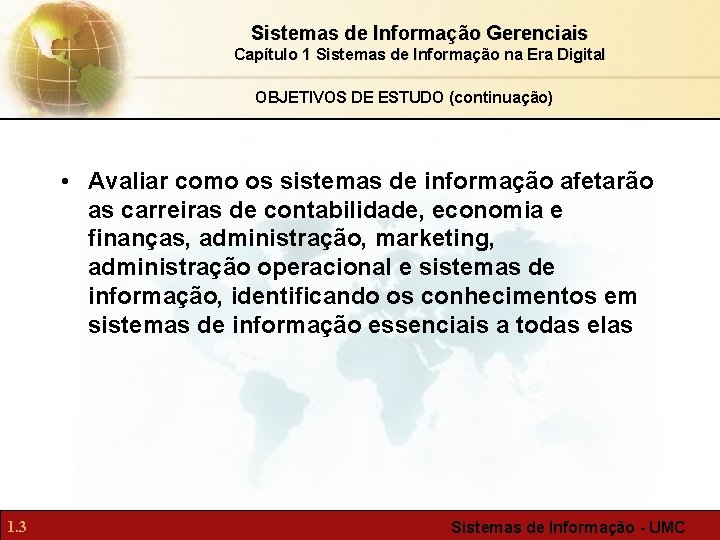 Sistemas de Informação Gerenciais
Capítulo 1 Sistemas de Informação na Era Digital

OBJETIVOS DE ESTUDO (continuação)

• Avaliar como os sistemas de informação afetarão as carreiras de contabilidade, economia e finanças, administração, marketing, administração operacional e sistemas de informação, identificando os conhecimentos em sistemas de informação essenciais a todas elas

1.3

Sistemas de Informação - UMC